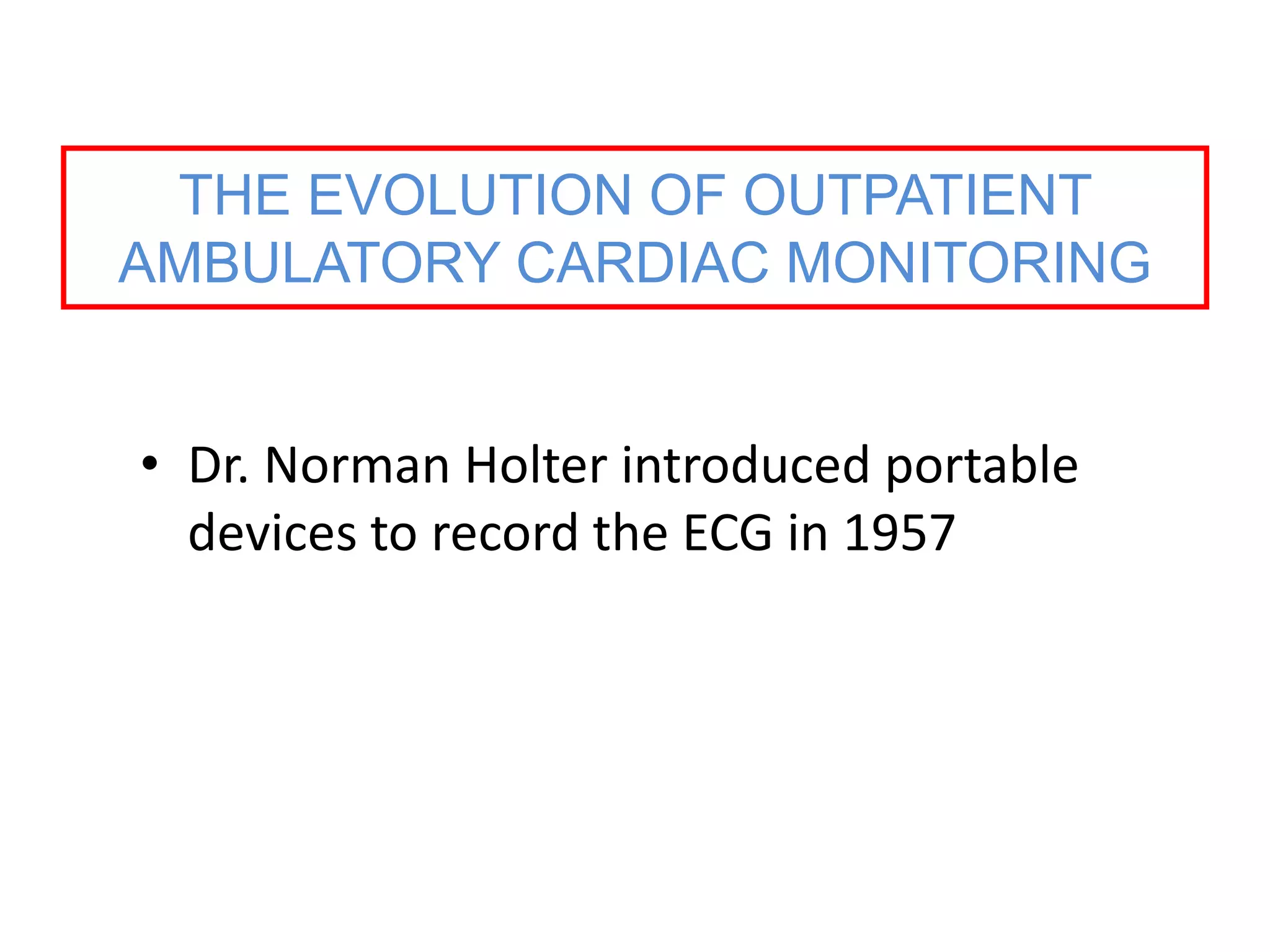 THE EVOLUTION OF OUTPATIENT AMBULATORY CARDIAC MONITORING

• Dr. Norman Holter introduced portable devices to record the ECG in 1957